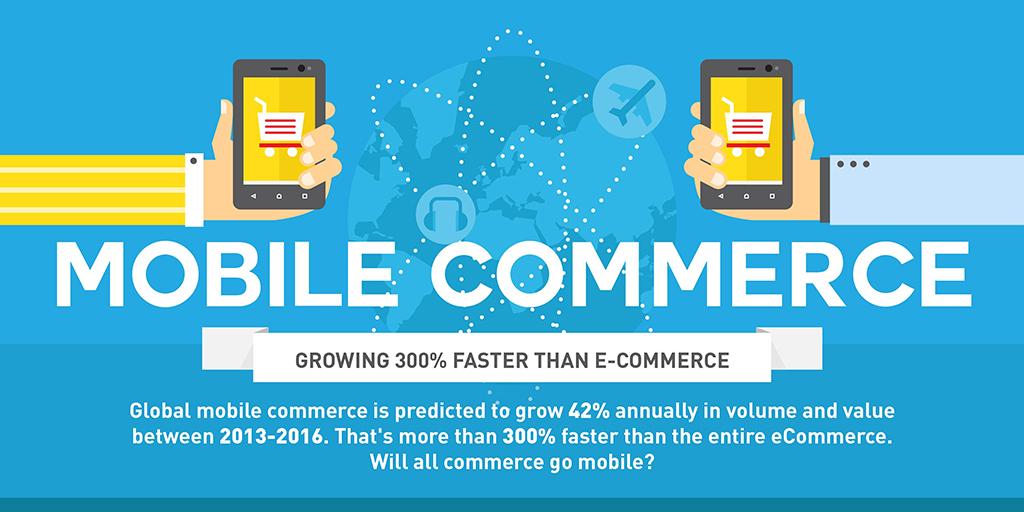 MOBILE COMMERCE

GROWING 300% FASTER THAN E-COMMERCE

Global mobile commerce is predicted to grow 42% annually in volume and value between 2013-2016. That's more than 300% faster than the entire eCommerce. Will all commerce go mobile?